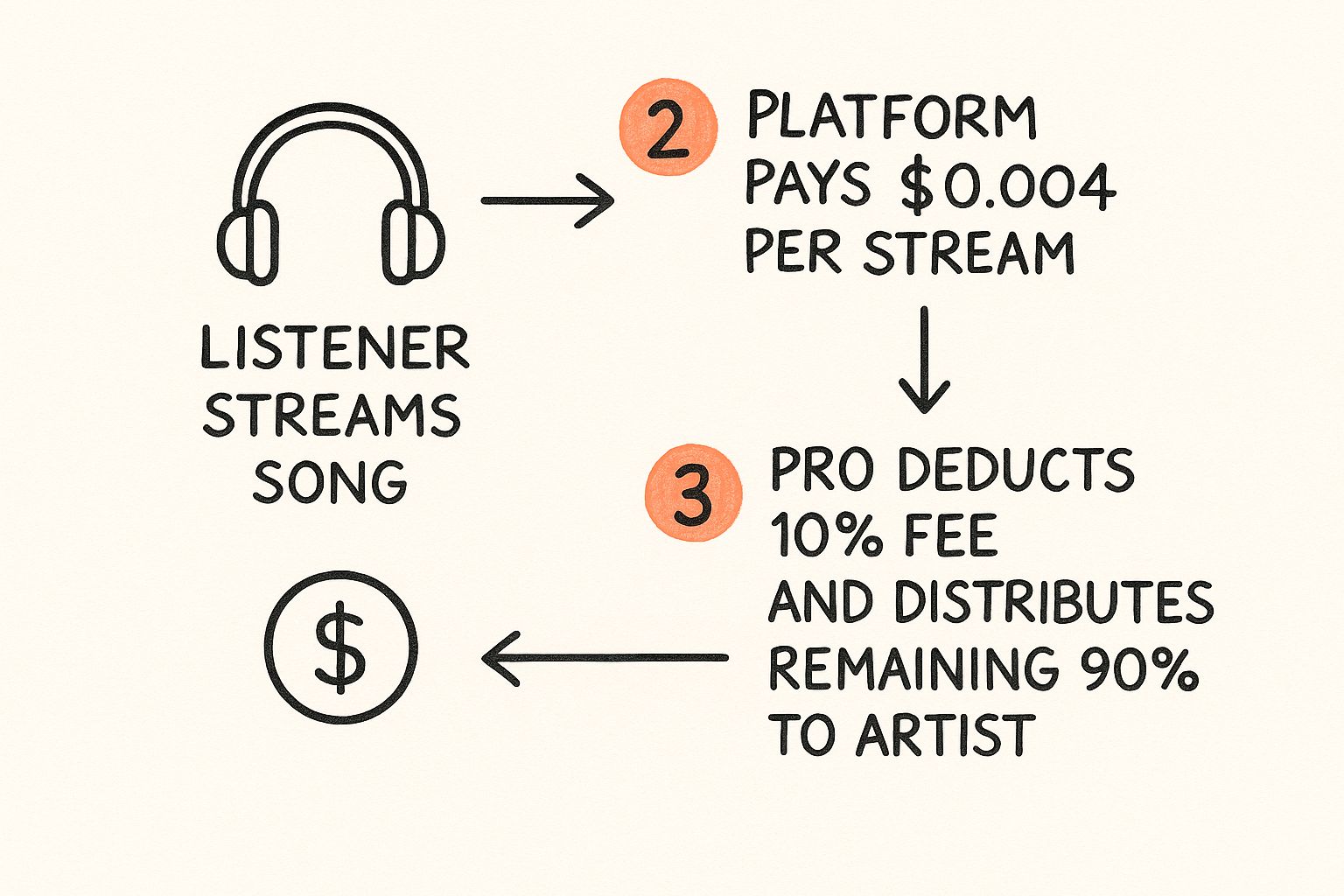 LISTENER STREAMS SONG

2 PLATFORM PAYS \$0.004 PER STREAM

3 PRO DEDUCTS 10% FEE AND DISTRIBUTES REMAINING 90% TO ARTIST

\$